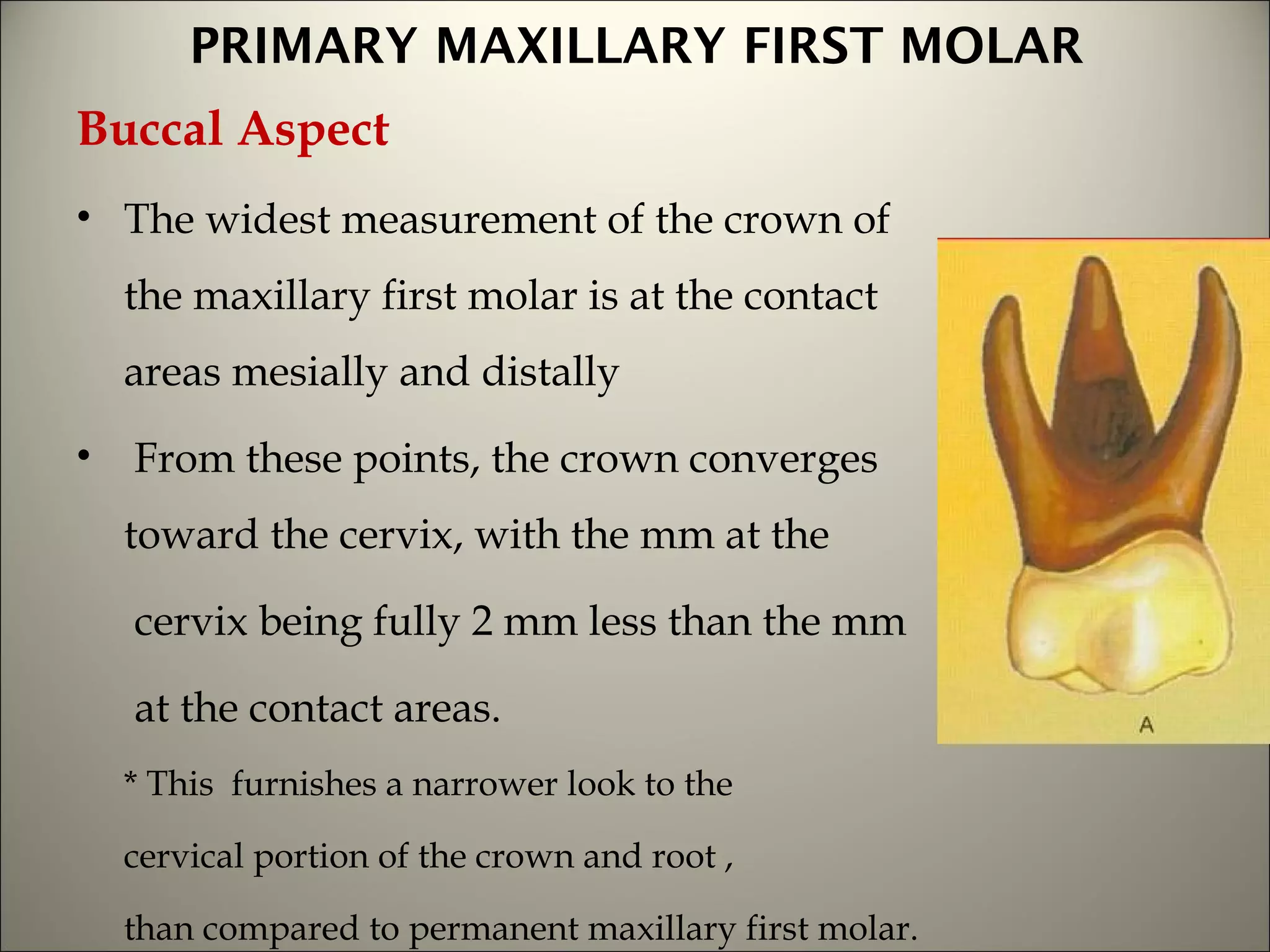 PRIMARY MAXILLARY FIRST MOLAR

Buccal Aspect

• The widest measurement of the crown of the maxillary first molar is at the contact areas mesially and distally

• From these points, the crown converges toward the cervix, with the mm at the cervix being fully 2 mm less than the mm at the contact areas.

* This furnishes a narrower look to the cervical portion of the crown and root , than compared to permanent maxillary first molar.

A